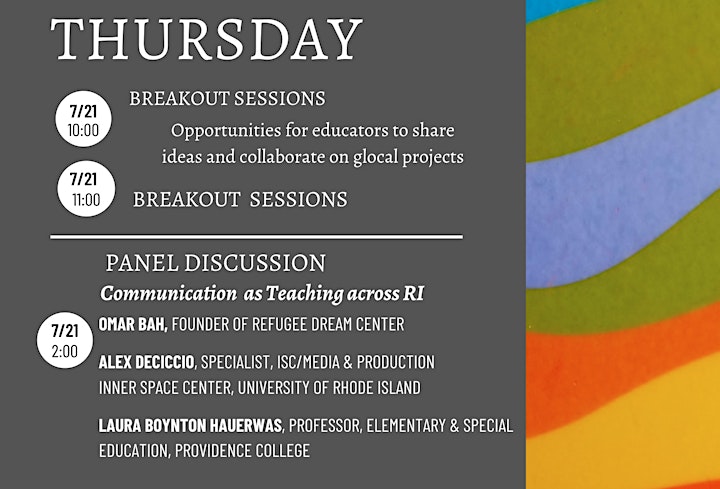 THURSDAY

7/21
10:00

BREAKOUT SESSIONS

Opportunities for educators to share ideas and collaborate on glocal projects

7/21
11:00

BREAKOUT SESSIONS

PANEL DISCUSSION

Communication as Teaching across RI

7/21
2:00

OMAR BAH, FOUNDER OF REFUGEE DREAM CENTER

ALEX DECICCIO, SPECIALIST, ISC/MEDIA & PRODUCTION INNER SPACE CENTER, UNIVERSITY OF RHODE ISLAND

LAURA BOYNTON HAUERWAS, PROFESSOR, ELEMENTARY & SPECIAL EDUCATION, PROVIDENCE COLLEGE